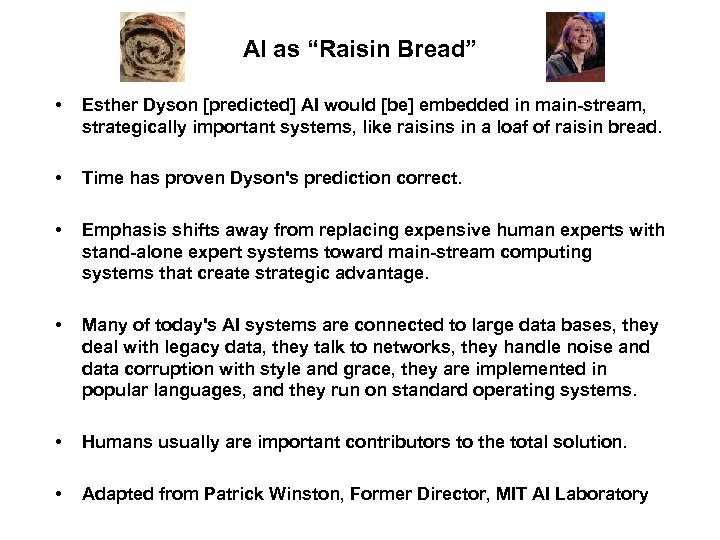 AI as “Raisin Bread”

• Esther Dyson [predicted] AI would [be] embedded in main-stream, strategically important systems, like raisins in a loaf of raisin bread.

• Time has proven Dyson's prediction correct.

• Emphasis shifts away from replacing expensive human experts with stand-alone expert systems toward main-stream computing systems that create strategic advantage.

• Many of today's AI systems are connected to large data bases, they deal with legacy data, they talk to networks, they handle noise and data corruption with style and grace, they are implemented in popular languages, and they run on standard operating systems.

• Humans usually are important contributors to the total solution.

• Adapted from Patrick Winston, Former Director, MIT AI Laboratory